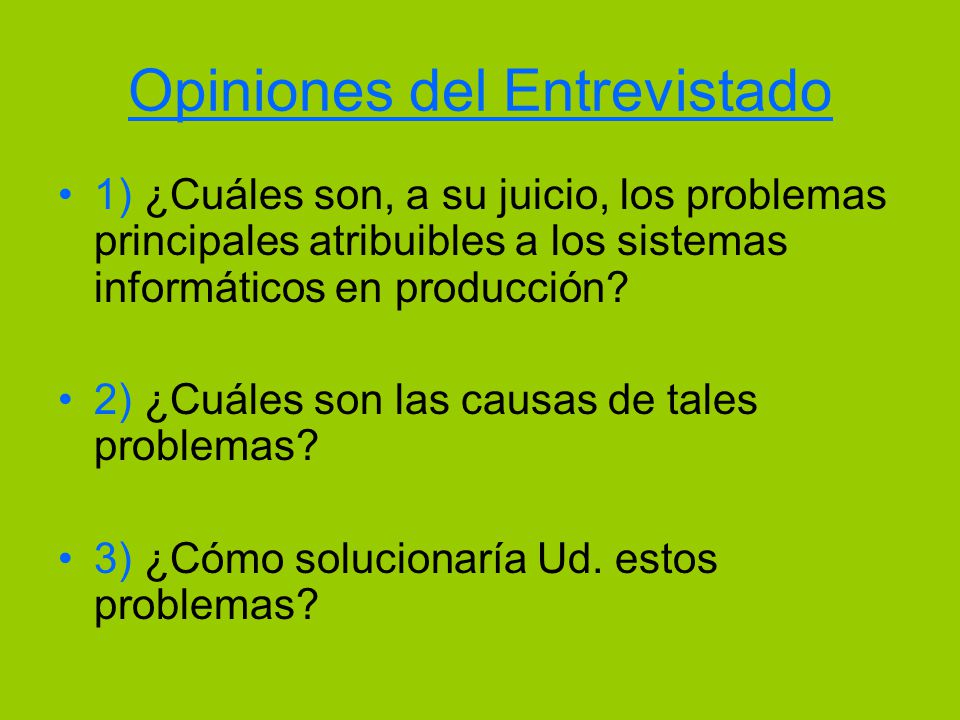 Opiniones del Entrevistado

• 1) ¿Cuáles son, a su juicio, los problemas principales atribuibles a los sistemas informáticos en producción?

• 2) ¿Cuáles son las causas de tales problemas?

• 3) ¿Cómo solucionaría Ud. estos problemas?